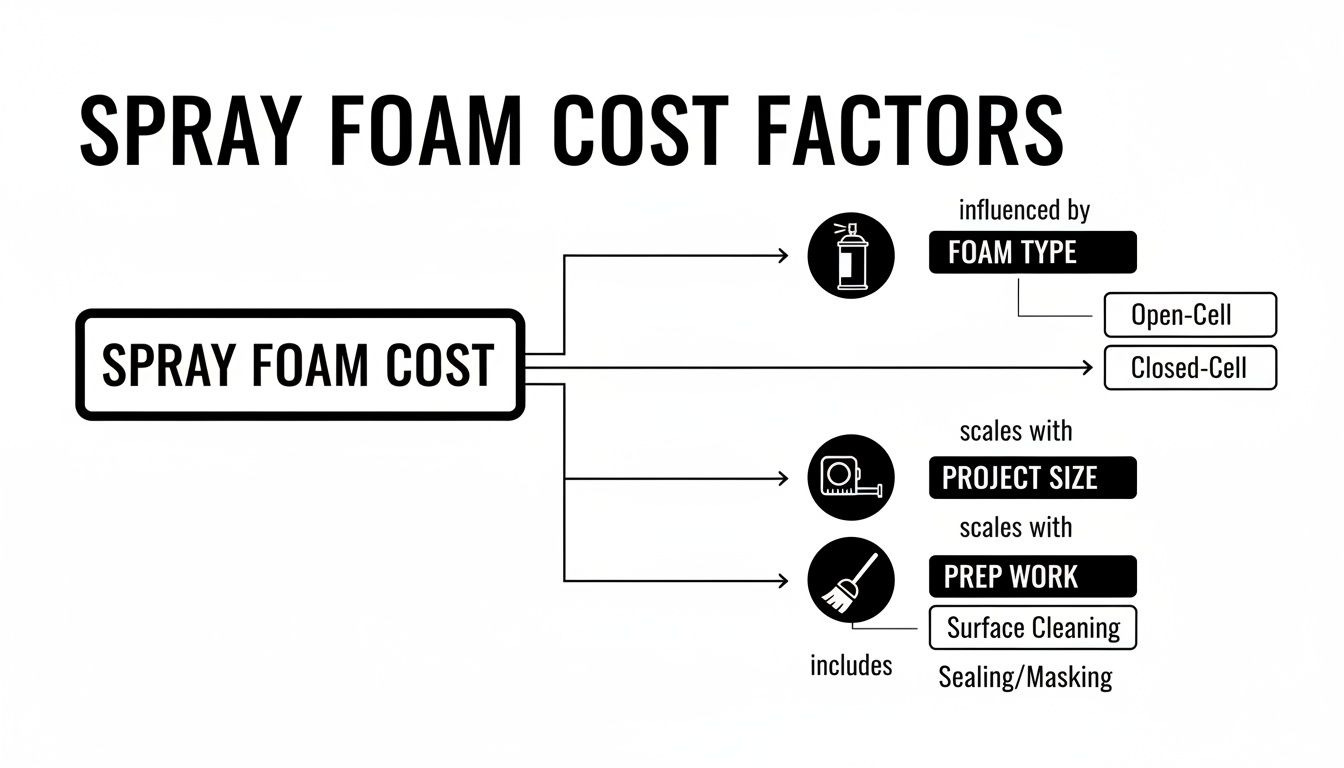 SPRAY FOAM COST FACTORS

SPRAY FOAM COST

influenced by

FOAM TYPE

Open-Cell

Closed-Cell

scales with

PROJECT SIZE

scales with

PREP WORK

Surface Cleaning

includes

Sealing/Masking